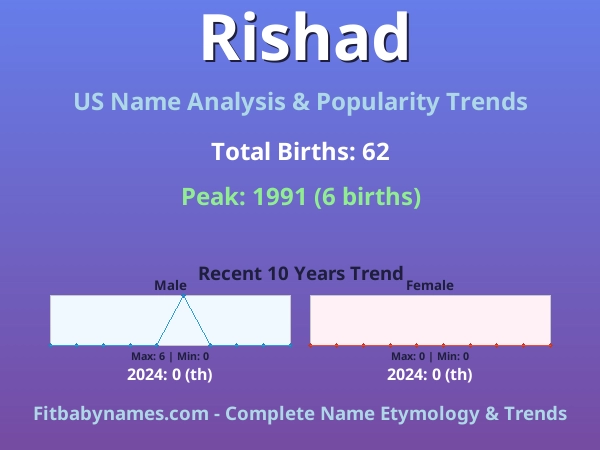 Rishad

US Name Analysis & Popularity Trends

Total Births: 62

Peak: 1991 (6 births)

Recent 10 Years Trend

Male

Max: 6 | Min: 0

2024: 0 (th)

Female

Max: 0 | Min: 0

2024: 0 (th)

Fitbabynames.com - Complete Name Etymology & Trends